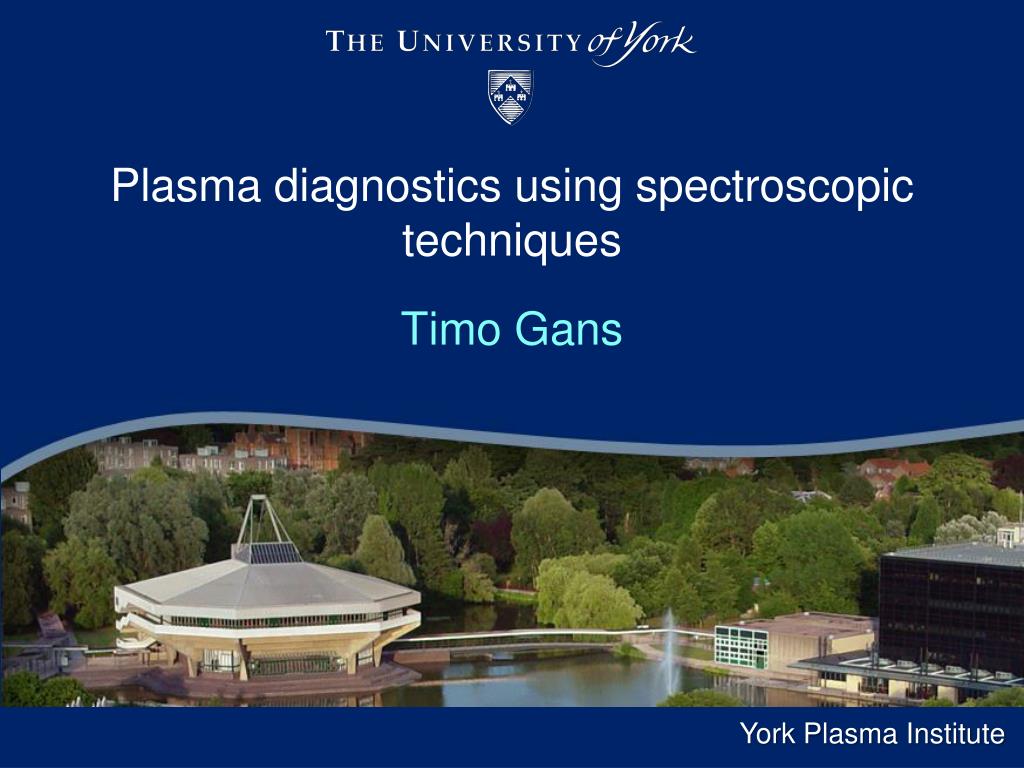 THE UNIVERSITY of York

Plasma diagnostics using spectroscopic techniques

Timo Gans

York Plasma Institute